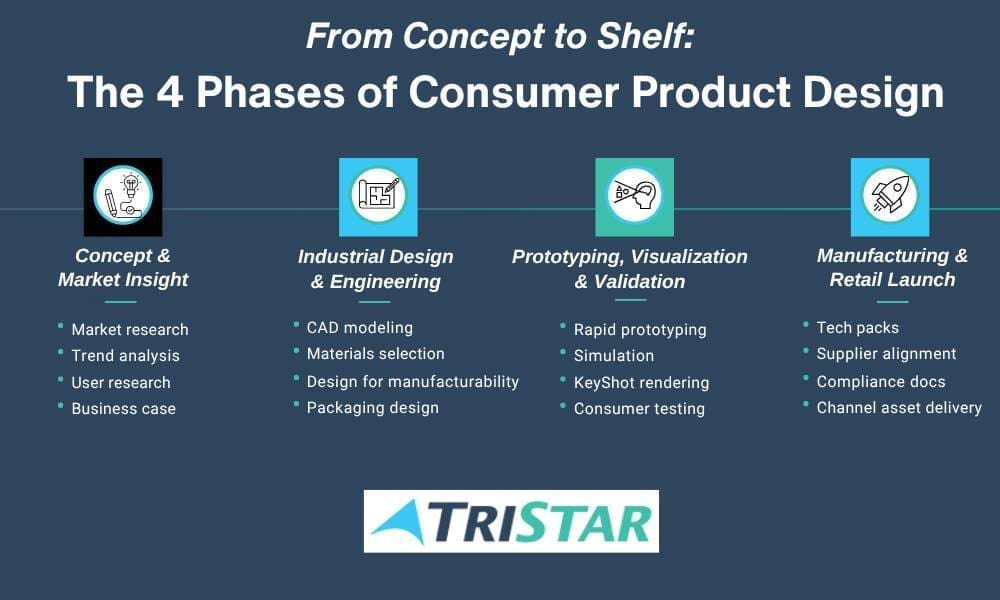 From Concept to Shelf:
The 4 Phases of Consumer Product Design

Concept & Market Insight
- Market research
- Trend analysis
- User research
- Business case

Industrial Design & Engineering
- CAD modeling
- Materials selection
- Design for manufacturability
- Packaging design

Prototyping, Visualization & Validation
- Rapid prototyping
- Simulation
- KeyShot rendering
- Consumer testing

Manufacturing & Retail Launch
- Tech packs
- Supplier alignment
- Compliance docs
- Channel asset delivery

TRISTAR